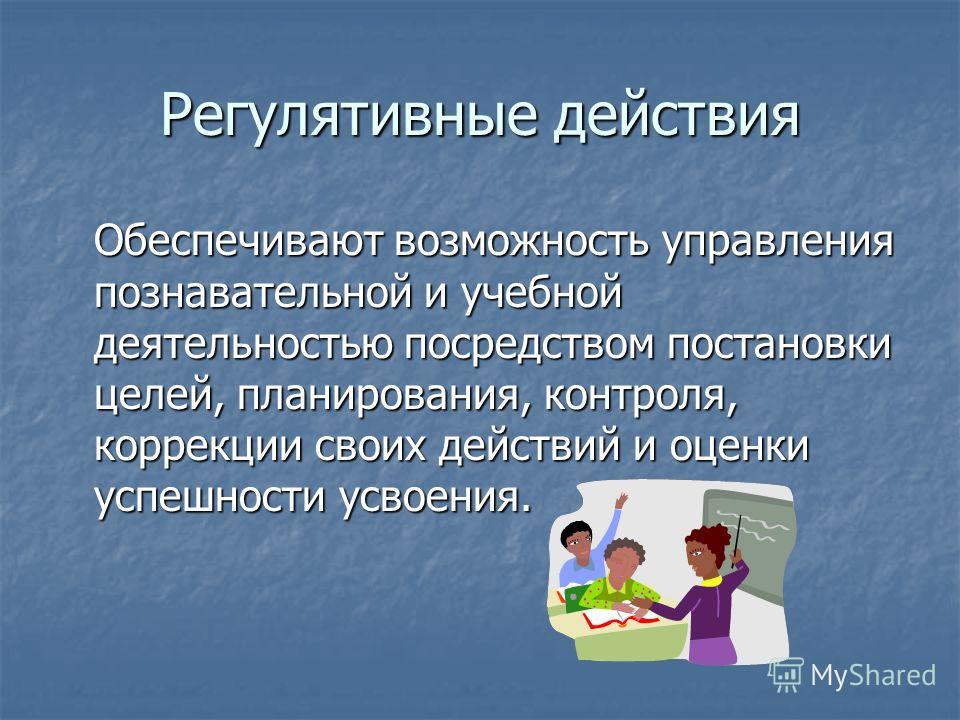 Регулятивные действия

Обеспечивают возможность управления познавательной и учебной деятельностью посредством постановки целей, планирования, контроля, коррекции своих действий и оценки успешности усвоения.

MyShared